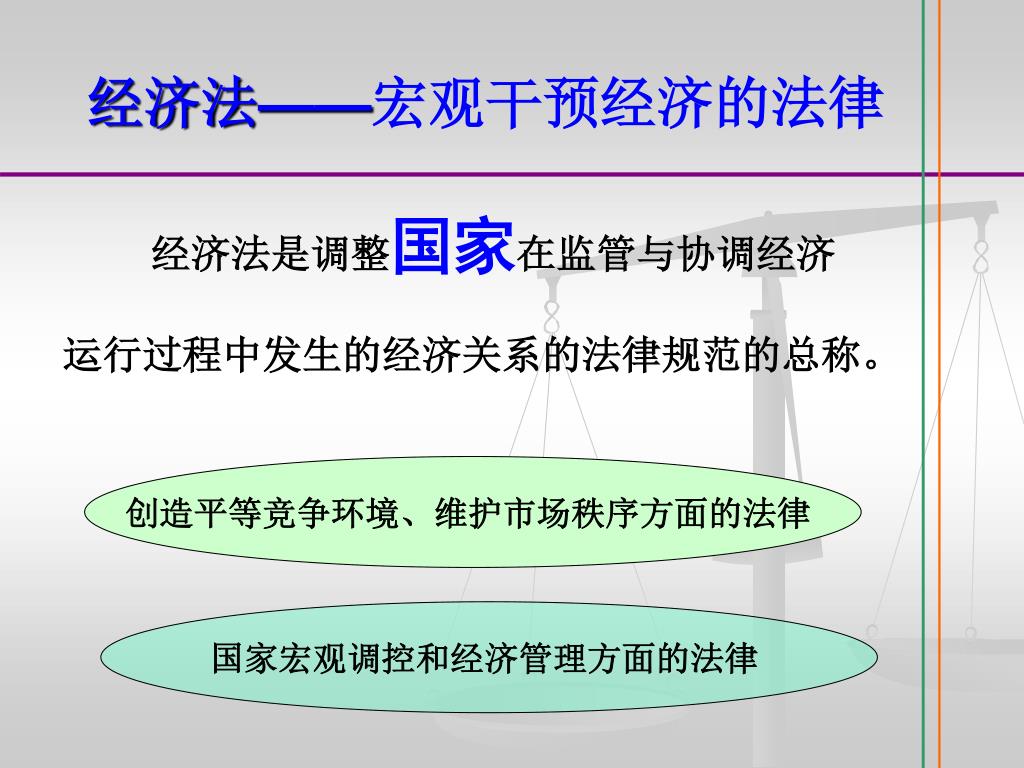 经济法——宏观干预经济的法律

经济法是调整国家在监管与协调经济运行过程中发生的经济关系的法律规范的总称。

创造平等竞争环境、维护市场秩序方面的法律

国家宏观调控和经济管理方面的法律